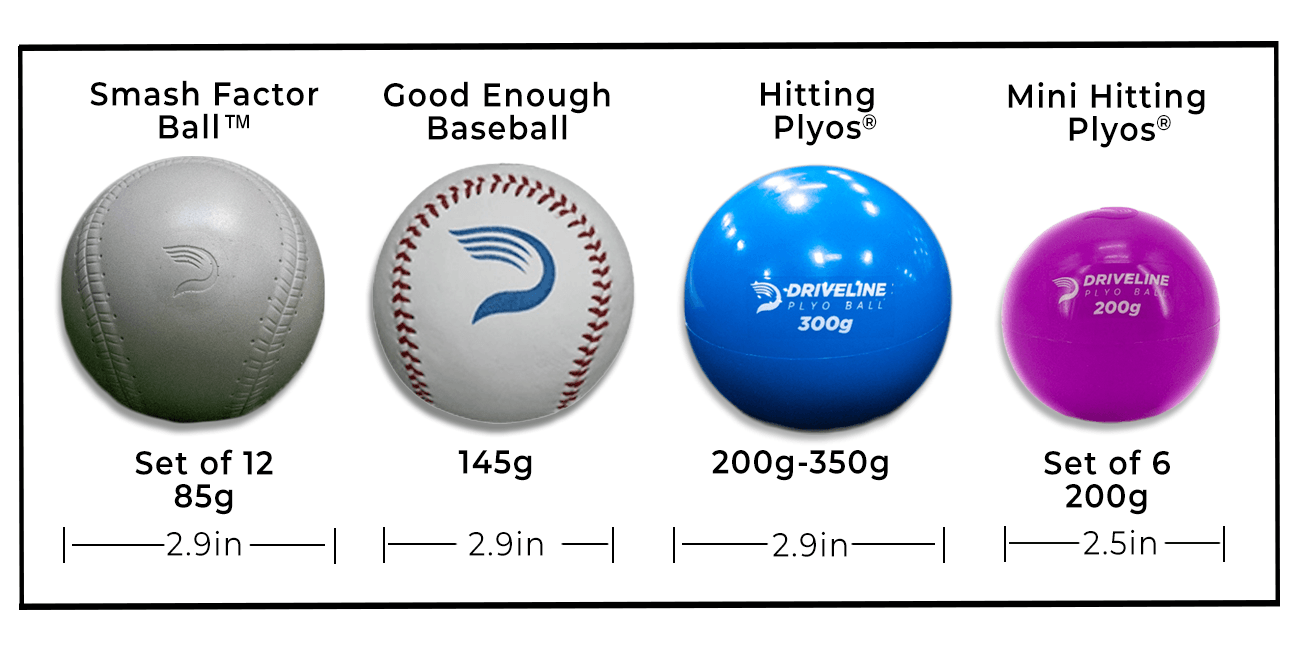 Smash Factor Ball™

Set of 12
85g

2.9in

Good Enough Baseball

145g

2.9in

Hitting Plyos®

DRIVELINE
PLYO BALL
300g

200g-350g

2.9in

Mini Hitting Plyos®

DRIVELINE
PLYO BALL
200g

Set of 6
200g

2.5in